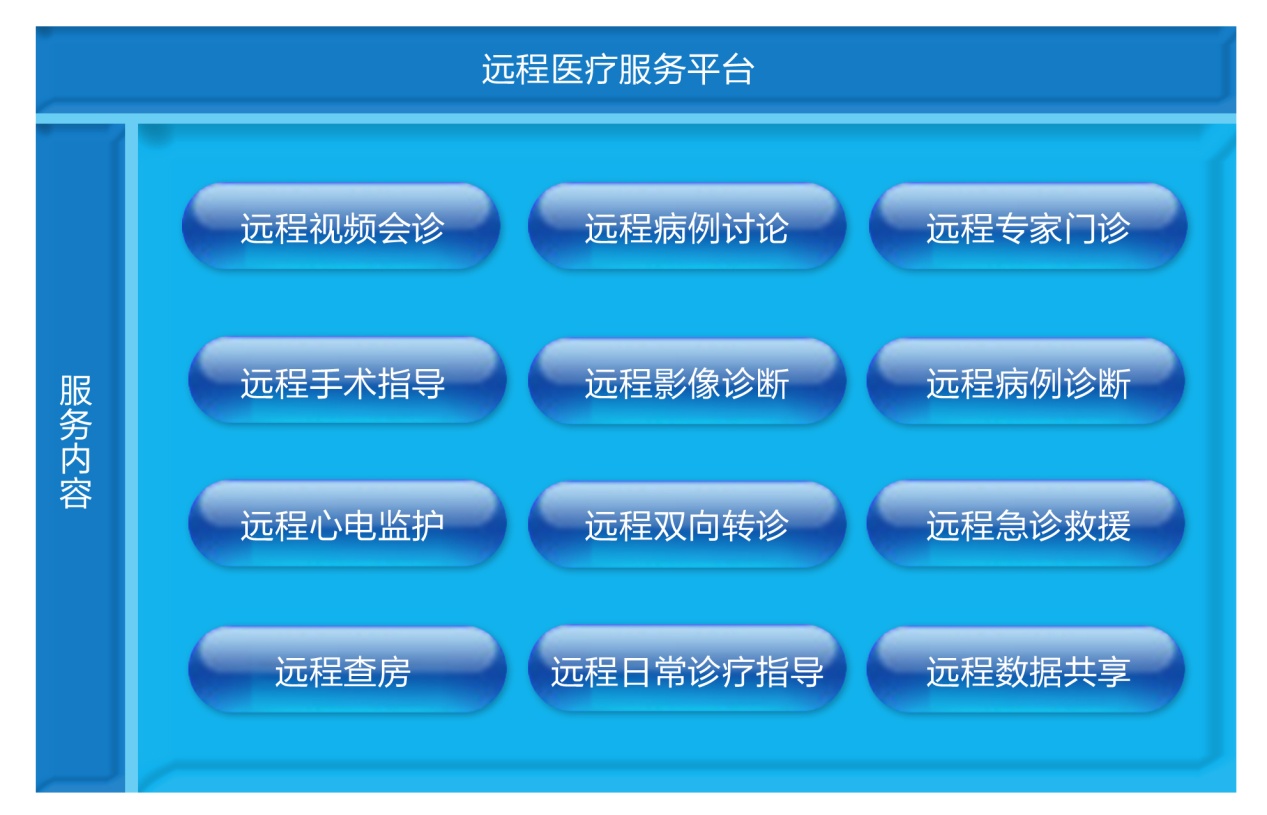 远程医疗服务平台

服务内容

远程视频会诊
远程病例讨论
远程专家门诊
远程手术指导
远程影像诊断
远程病例诊断
远程心电监护
远程双向转诊
远程急诊救援
远程查房
远程日常诊疗指导
远程数据共享